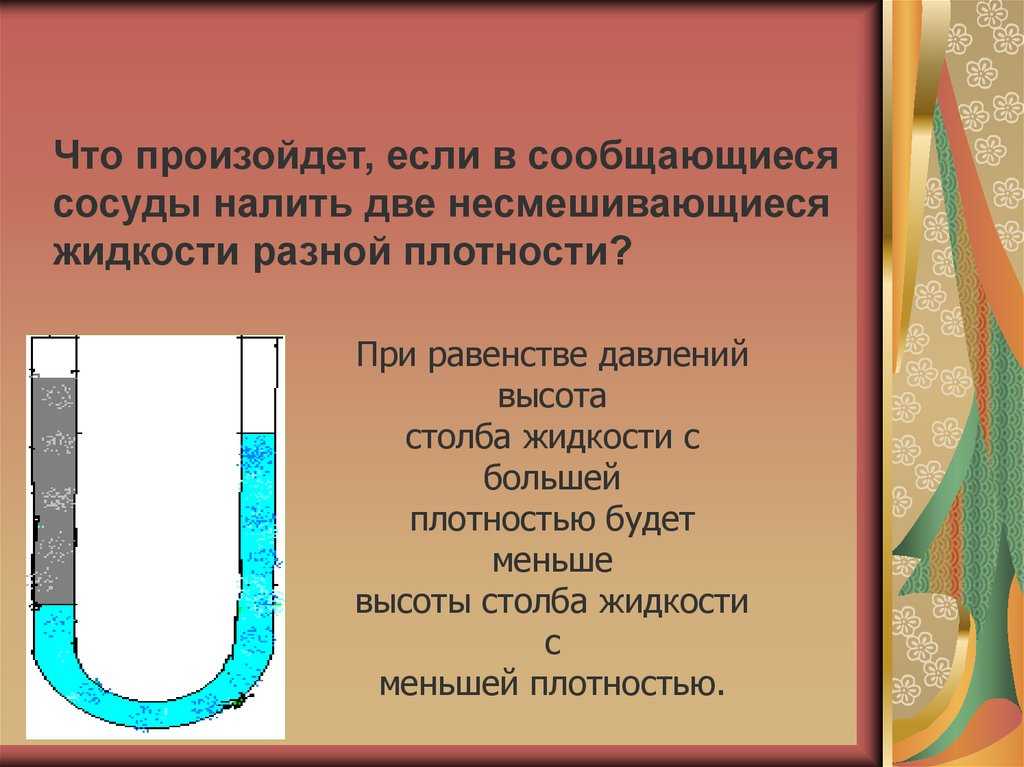 Что произойдет, если в сообщающиеся сосуды налить две несмешивающиеся жидкости разной плотности?

При равенстве давлений высота столба жидкости с большей плотностью будет меньше высоты столба жидкости с меньшей плотностью.